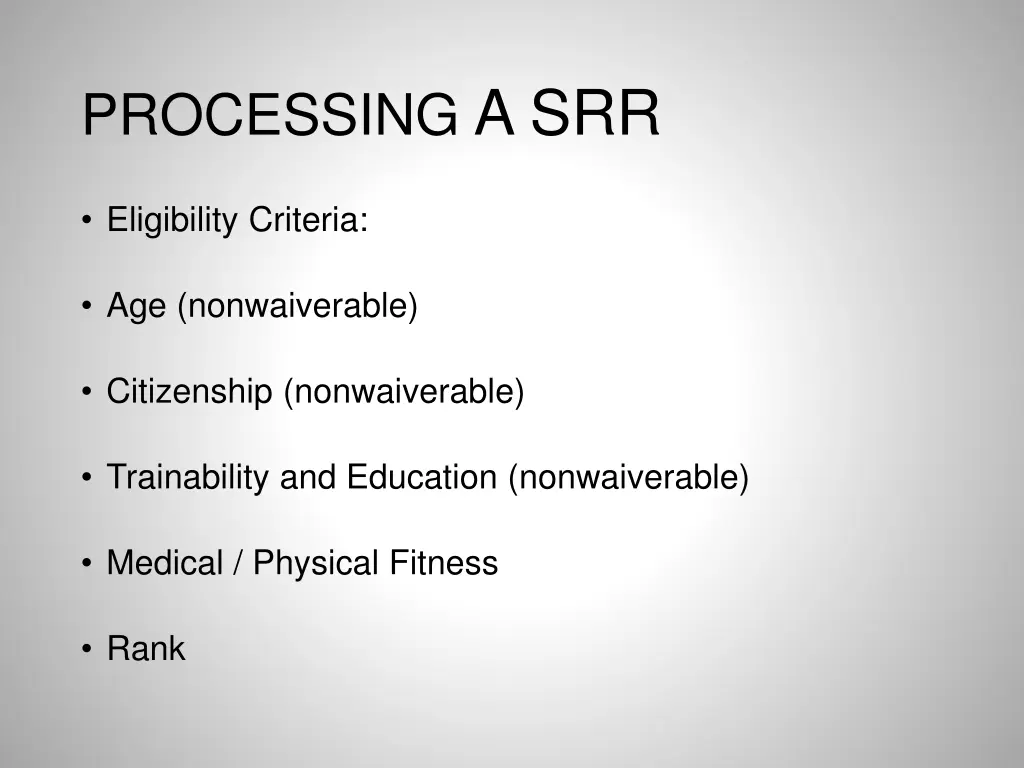 PROCESSING A SRR

• Eligibility Criteria:

• Age (nonwaiverable)

• Citizenship (nonwaiverable)

• Trainability and Education (nonwaiverable)

• Medical / Physical Fitness

• Rank